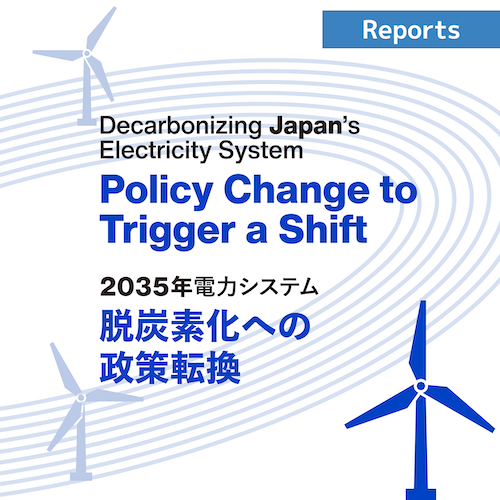 Reports

Decarbonizing Japan's Electricity System

Policy Change to Trigger a Shift

2035年電力システム

脱炭素化への政策転換